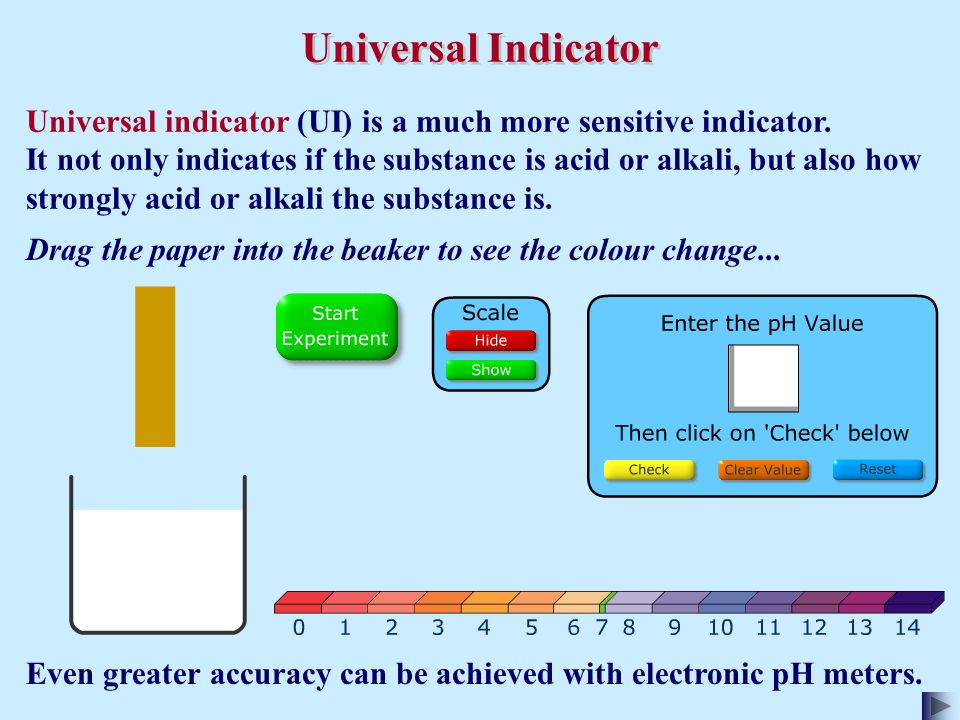 Universal Indicator

Universal indicator (UI) is a much more sensitive indicator. It not only indicates if the substance is acid or alkali, but also how strongly acid or alkali the substance is.

Drag the paper into the beaker to see the colour change...

Start Experiment

Scale
Hide
Show

Enter the pH Value

Then click on 'Check' below

Check
Clear Value
Reset

0 1 2 3 4 5 6 7 8 9 10 11 12 13 14

Even greater accuracy can be achieved with electronic pH meters.